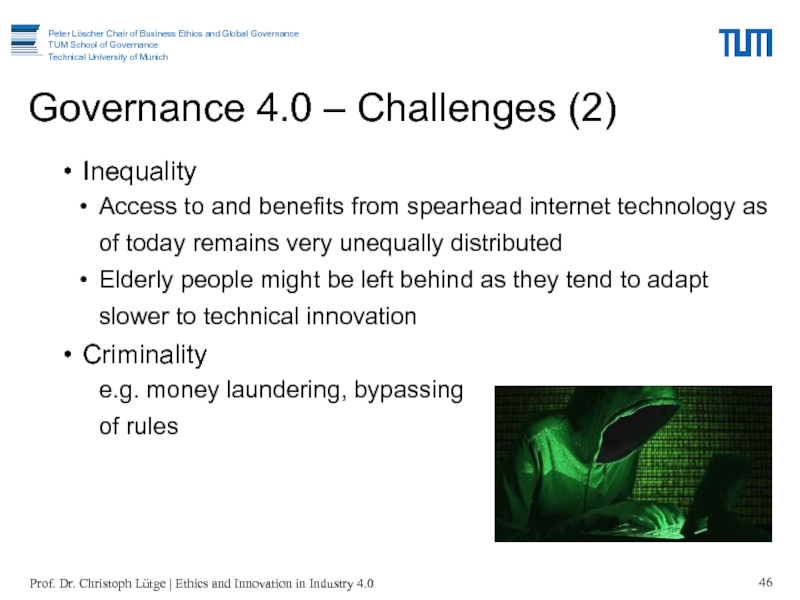 Peter Löscher Chair of Business Ethics and Global Governance
TUM School of Governance
Technical University of Munich

TUM

Governance 4.0 – Challenges (2)

• Inequality
• Access to and benefits from spearhead internet technology as of today remains very unequally distributed
• Elderly people might be left behind as they tend to adapt slower to technical innovation
• Criminality
e.g. money laundering, bypassing of rules

Prof. Dr. Christoph Lütge | Ethics and Innovation in Industry 4.0

46